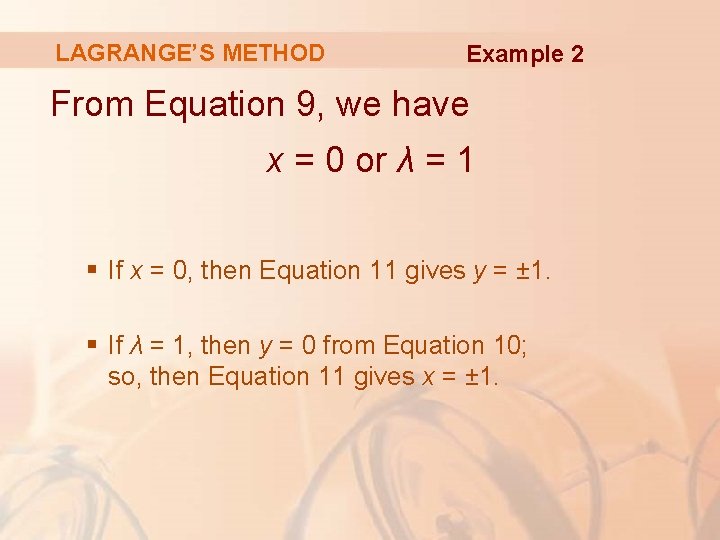 LAGRANGE'S METHOD

Example 2

From Equation 9, we have

$x = 0$ or $\lambda = 1$

▪ If $x = 0$, then Equation 11 gives $y = \pm 1$.

▪ If $\lambda = 1$, then $y = 0$ from Equation 10; so, then Equation 11 gives $x = \pm 1$.